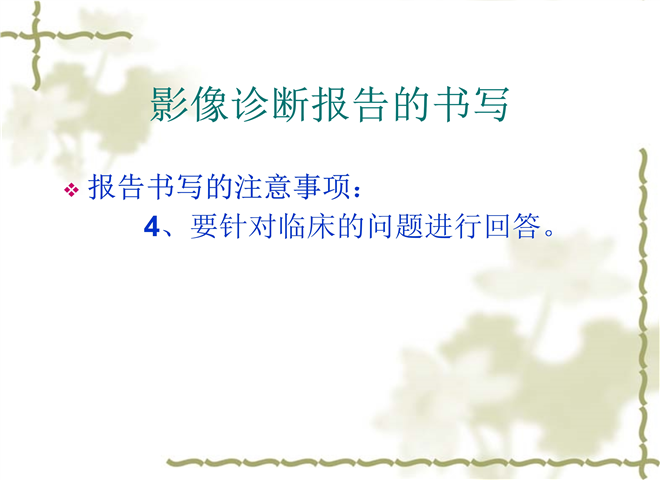 影像诊断报告的书写

❖ 报告书写的注意事项：

4、要针对临床的问题进行回答。